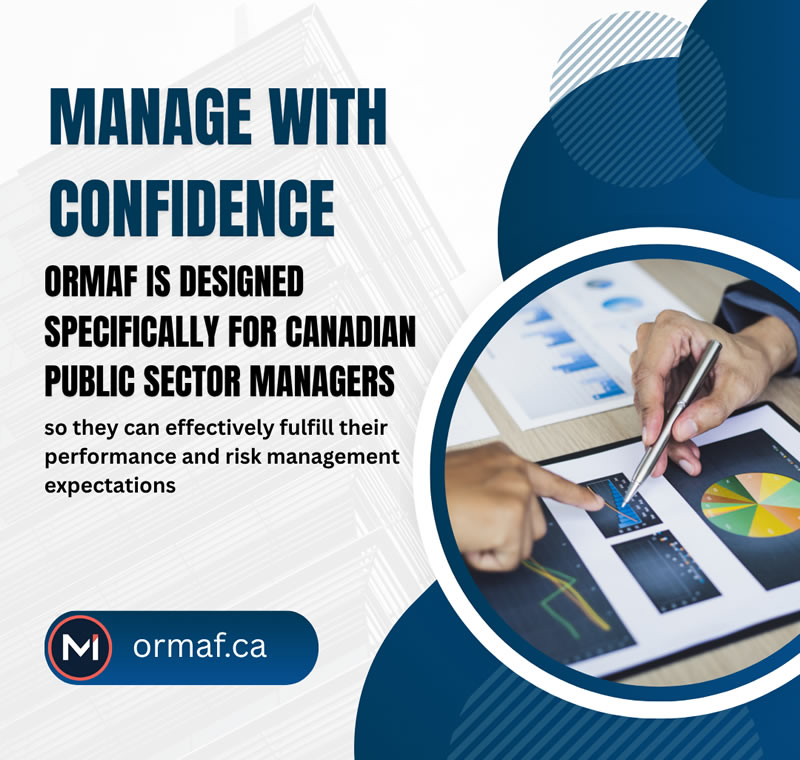 MANAGE WITH CONFIDENCE

ORMAF IS DESIGNED SPECIFICALLY FOR CANADIAN PUBLIC SECTOR MANAGERS

so they can effectively fulfill their performance and risk management expectations

M

ormaf.ca